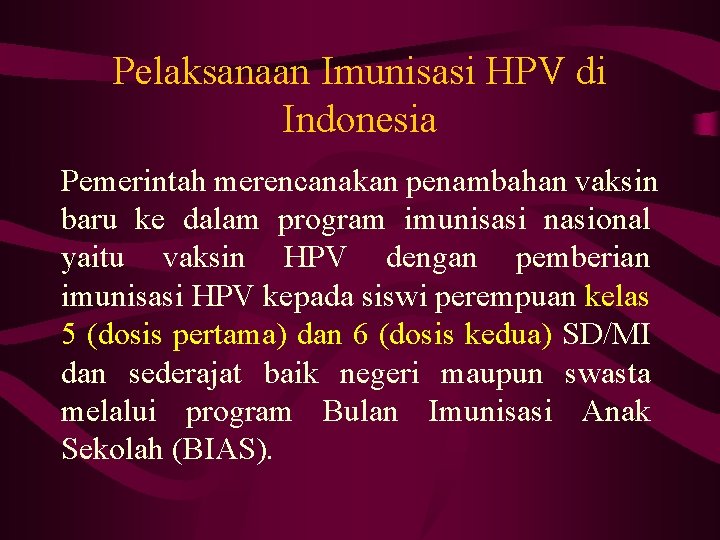 Pelaksanaan Imunisasi HPV di Indonesia

Pemerintah merencanakan penambahan vaksin baru ke dalam program imunisasi nasional yaitu vaksin HPV dengan pemberian imunisasi HPV kepada siswi perempuan kelas 5 (dosis pertama) dan 6 (dosis kedua) SD/MI dan sederajat baik negeri maupun swasta melalui program Bulan Imunisasi Anak Sekolah (BIAS).